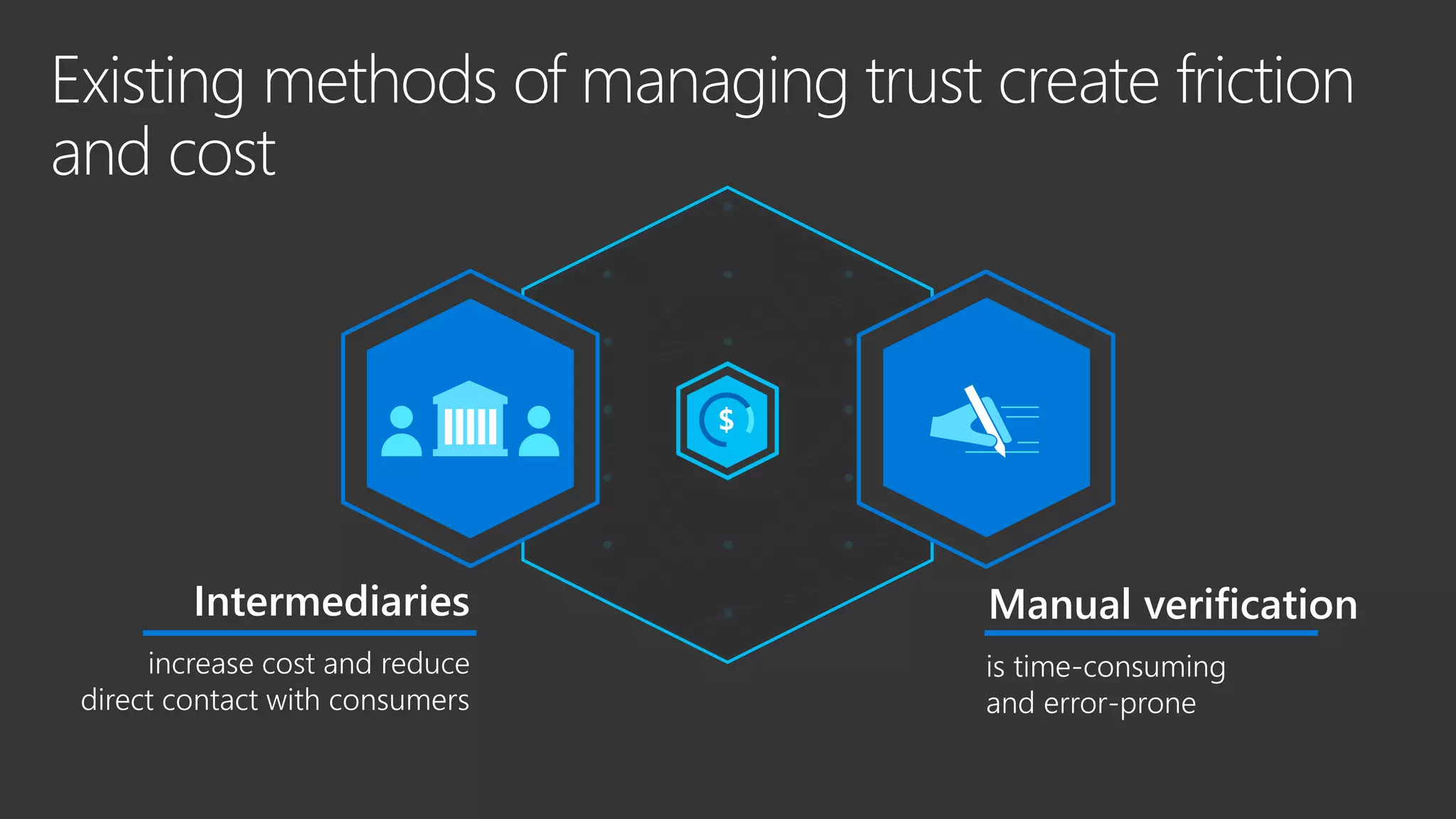 Existing methods of managing trust create friction and cost

$

Intermediaries

increase cost and reduce direct contact with consumers

Manual verification

is time-consuming and error-prone